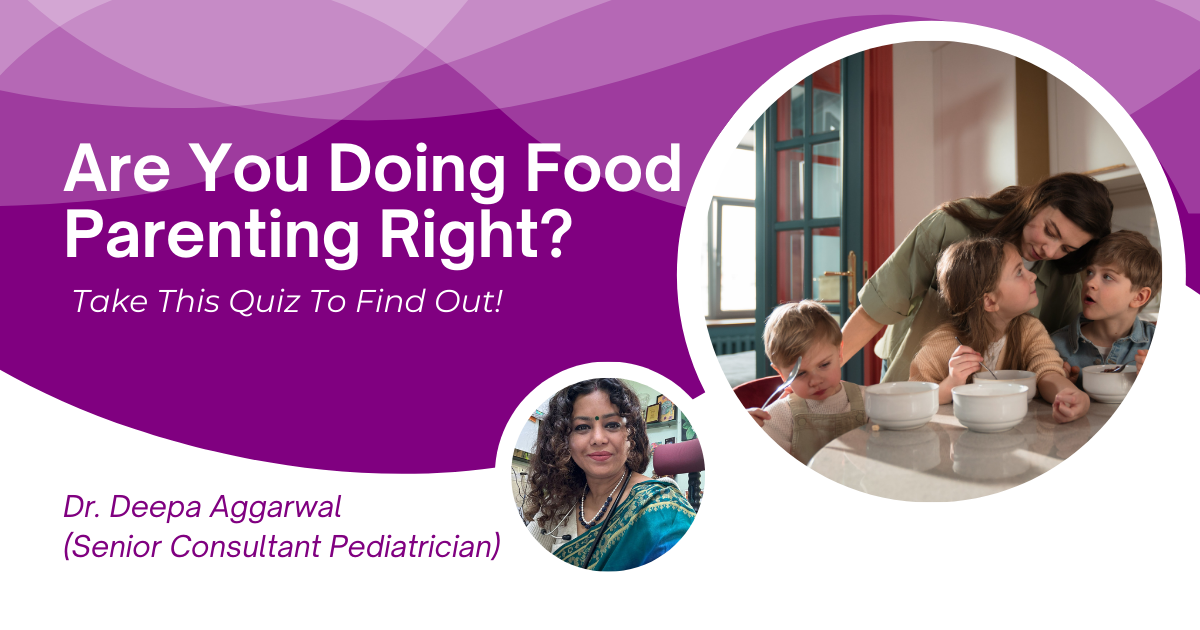 Are You Doing Food Parenting Right?

Take This Quiz To Find Out!

Dr. Deepa Aggarwal
(Senior Consultant Pediatrician)